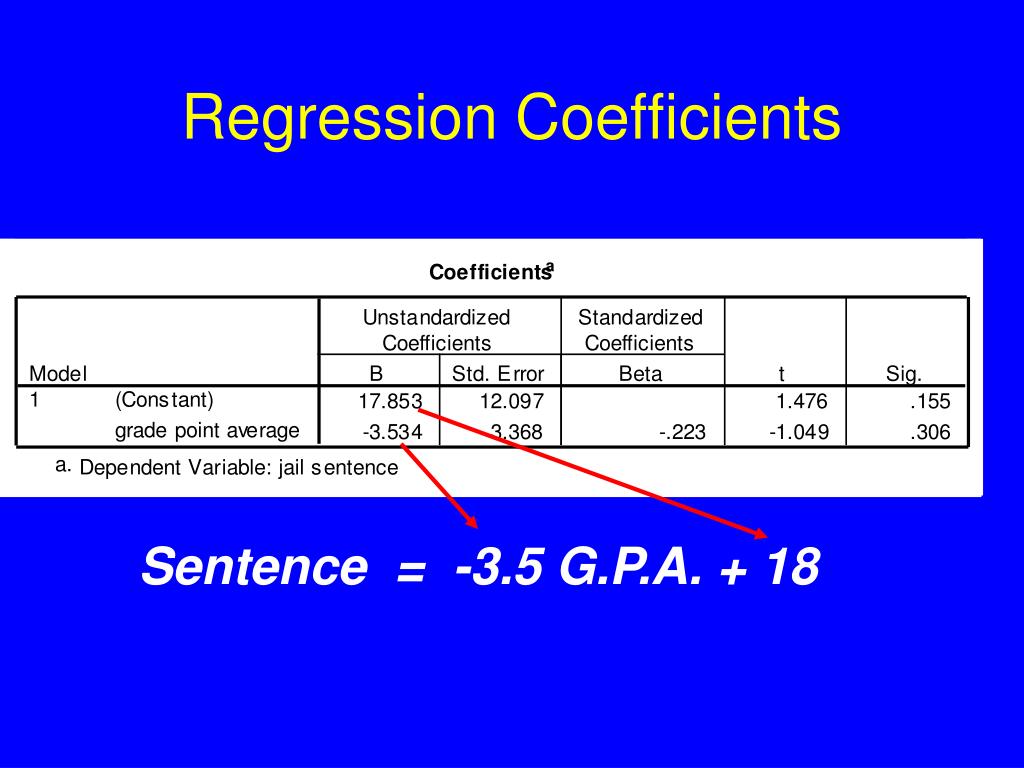 Regression Coefficients

Coefficients$^a$

| Model | | Unstandardized Coefficients B | Unstandardized Coefficients Std. Error | Standardized Coefficients Beta | t | Sig. |
|---|---|---|---|---|---|---|
| 1 | (Constant) | 17.853 | 12.097 | | 1.476 | .155 |
| | grade point average | -3.534 | 3.368 | -.223 | -1.049 | .306 |

a. Dependent Variable: jail sentence

Sentence = -3.5 G.P.A. + 18